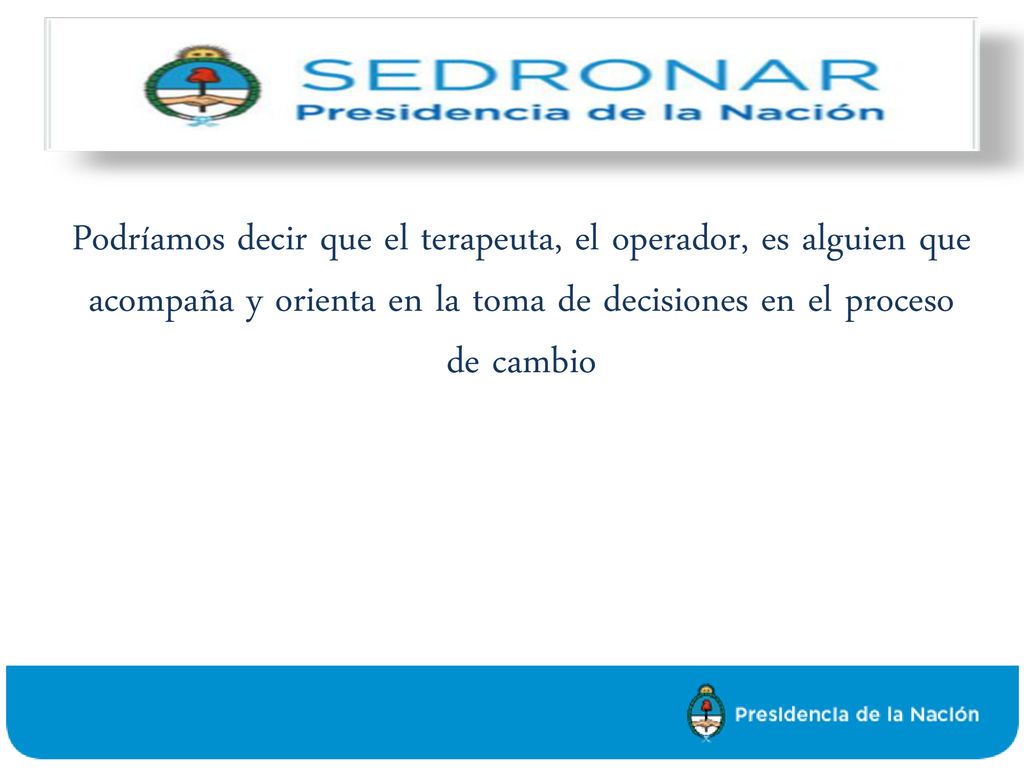 SEDRONAR
Presidencia de la Nación

Podríamos decir que el terapeuta, el operador, es alguien que acompaña y orienta en la toma de decisiones en el proceso de cambio

Presidencia de la Nación